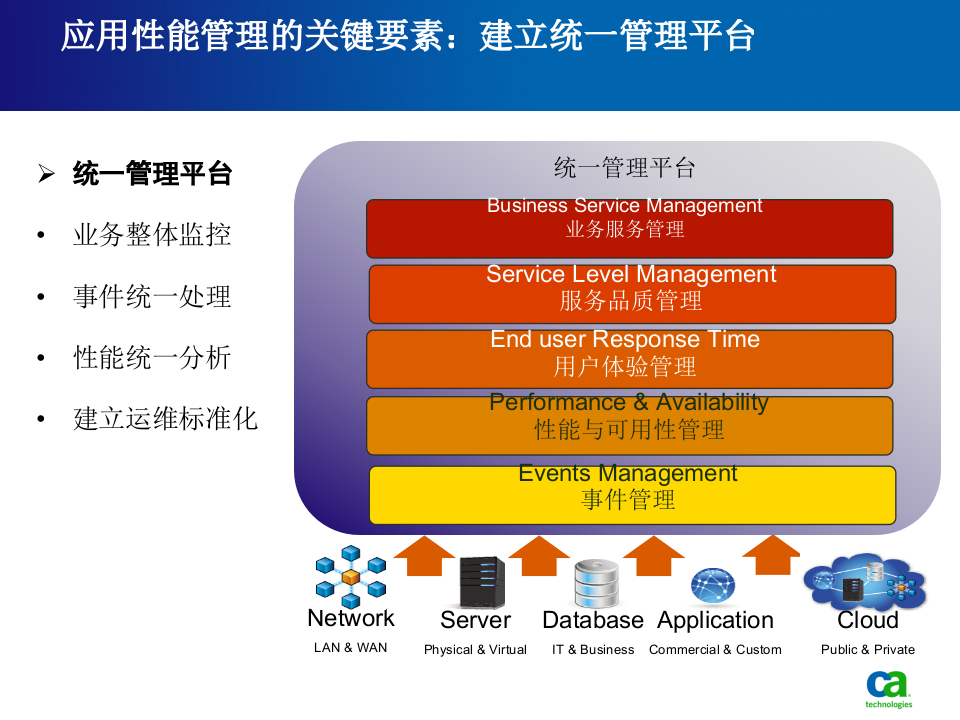 应用性能管理的关键要素：建立统一管理平台

➢ 统一管理平台
• 业务整体监控
• 事件统一处理
• 性能统一分析
• 建立运维标准化

统一管理平台

Business Service Management
业务服务管理

Service Level Management
服务品质管理

End user Response Time
用户体验管理

Performance & Availability
性能与可用性管理

Events Management
事件管理

Network
LAN & WAN

Server
Physical & Virtual

Database
IT & Business

Application
Commercial & Custom

Cloud
Public & Private

ca technologies